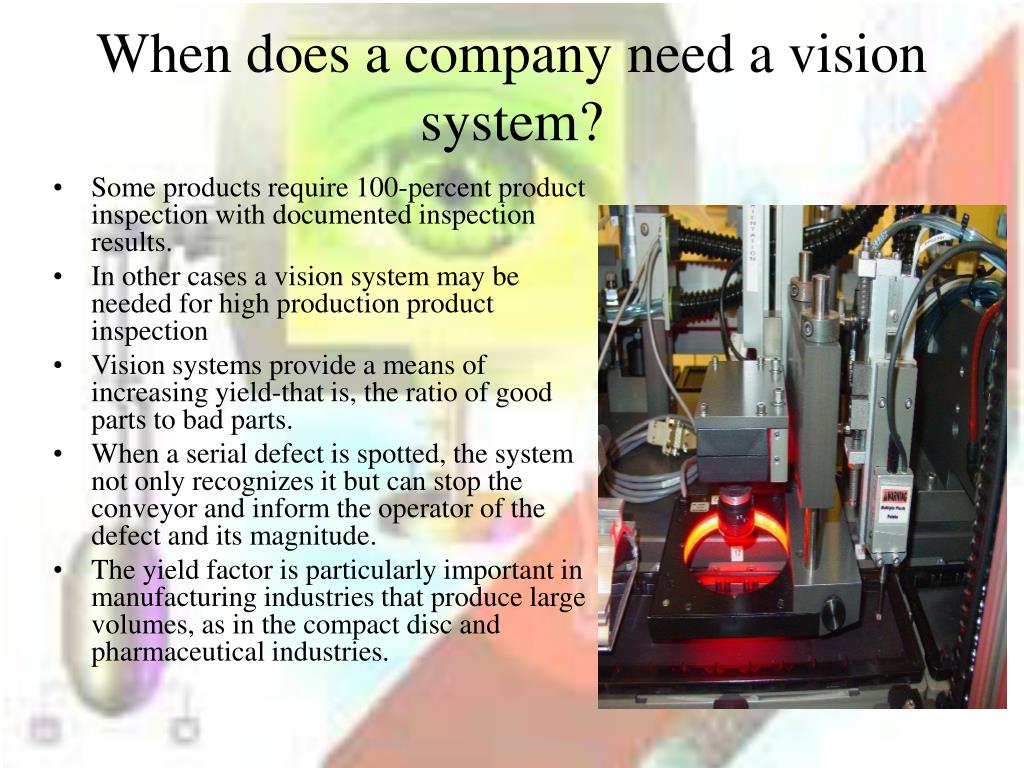 When does a company need a vision system?

• Some products require 100-percent product inspection with documented inspection results.
• In other cases a vision system may be needed for high production product inspection
• Vision systems provide a means of increasing yield-that is, the ratio of good parts to bad parts.
• When a serial defect is spotted, the system not only recognizes it but can stop the conveyor and inform the operator of the defect and its magnitude.
• The yield factor is particularly important in manufacturing industries that produce large volumes, as in the compact disc and pharmaceutical industries.

WARNING